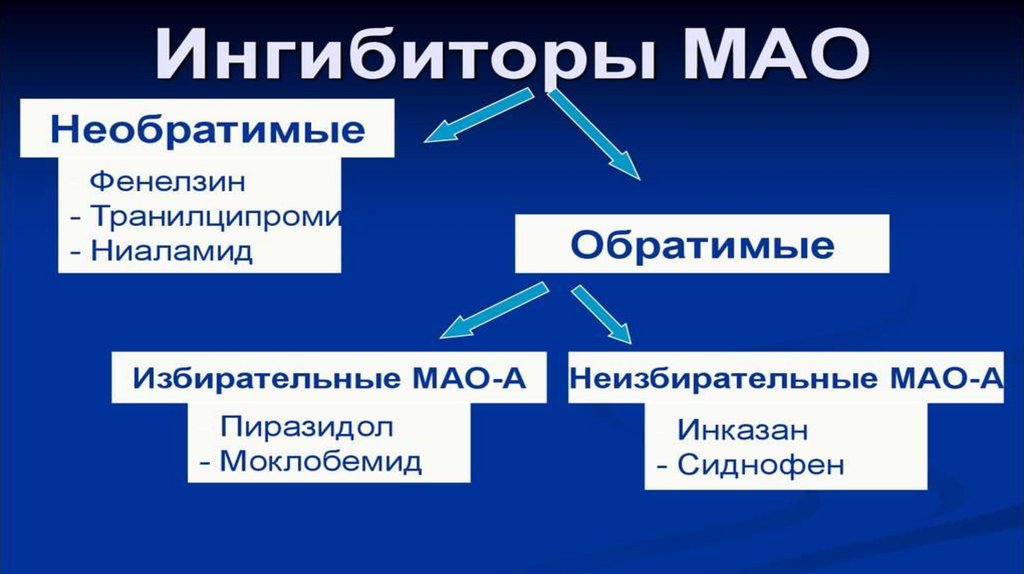 Ингибиторы МАО

Необратимые

Фенелзин
- Транилципроми
- Ниаламид

Обратимые

Избирательные МАО-А

Пиразидол
- Моклобемид

Неизбирательные МАО-А

Инказан
- Сиднофен